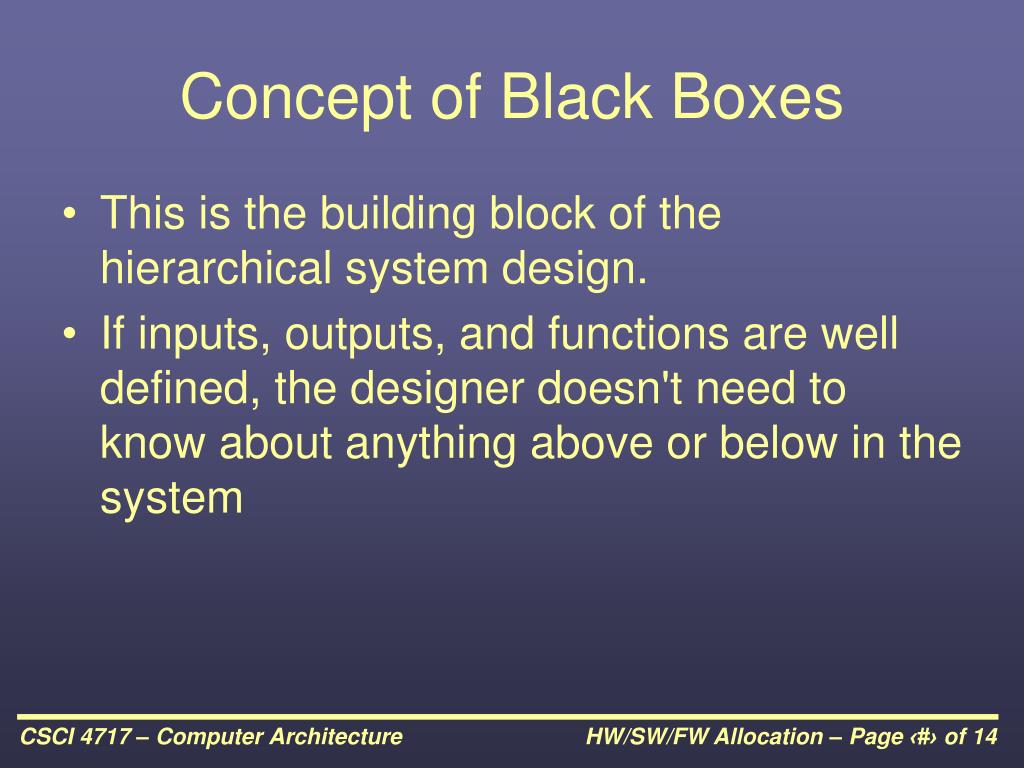 Concept of Black Boxes

• This is the building block of the hierarchical system design.

• If inputs, outputs, and functions are well defined, the designer doesn't need to know about anything above or below in the system

CSCI 4717 – Computer Architecture

HW/SW/FW Allocation – Page ‹#› of 14